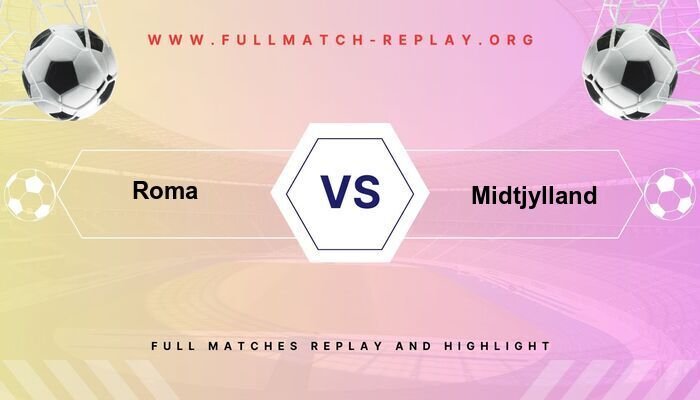 WWW.FULLMATCH-REPLAY.ORG

Roma

VS

Midtjylland

FULL MATCHES REPLAY AND HIGHLIGHT